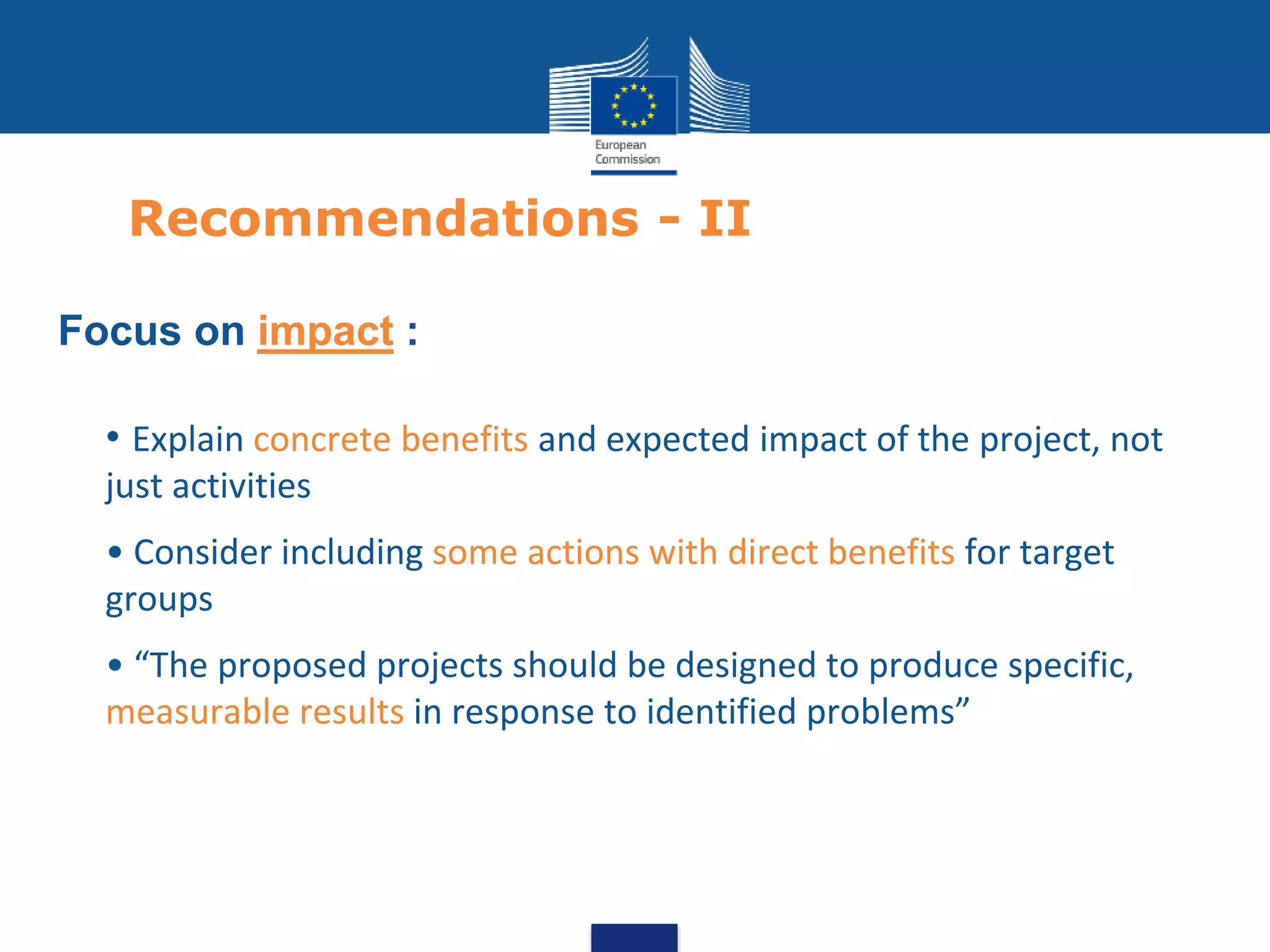 European Commission

Recommendations - II

Focus on impact :

• Explain concrete benefits and expected impact of the project, not just activities

• Consider including some actions with direct benefits for target groups

• “The proposed projects should be designed to produce specific, measurable results in response to identified problems”